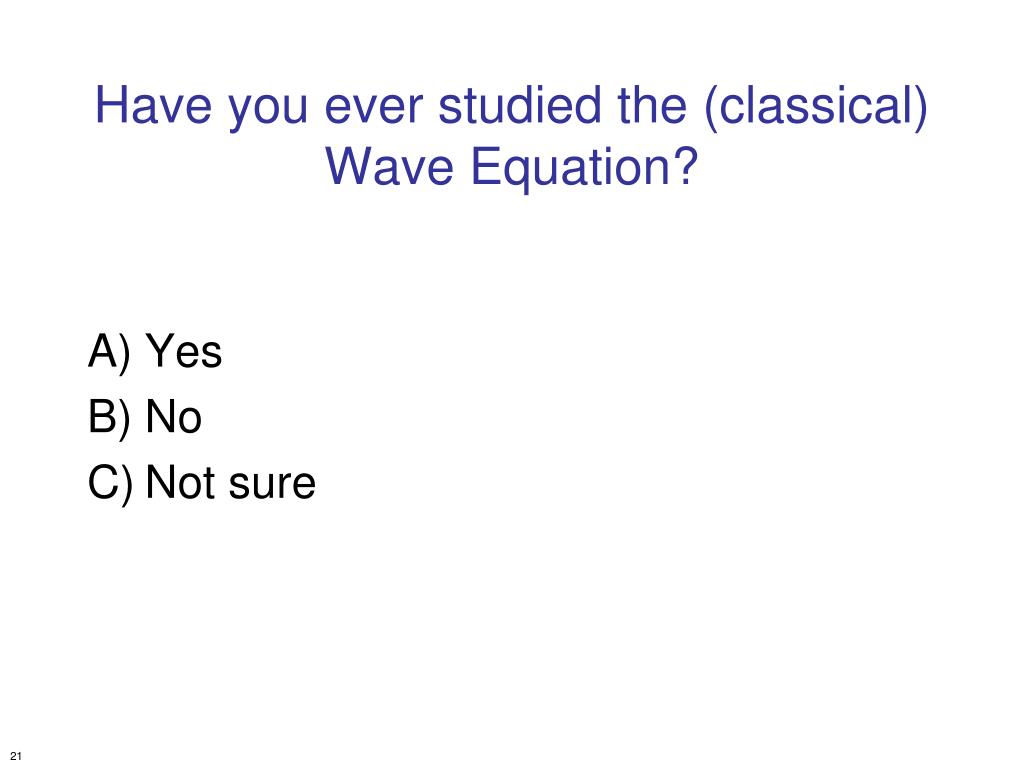 Have you ever studied the (classical) Wave Equation?

A) Yes
B) No
C) Not sure

21